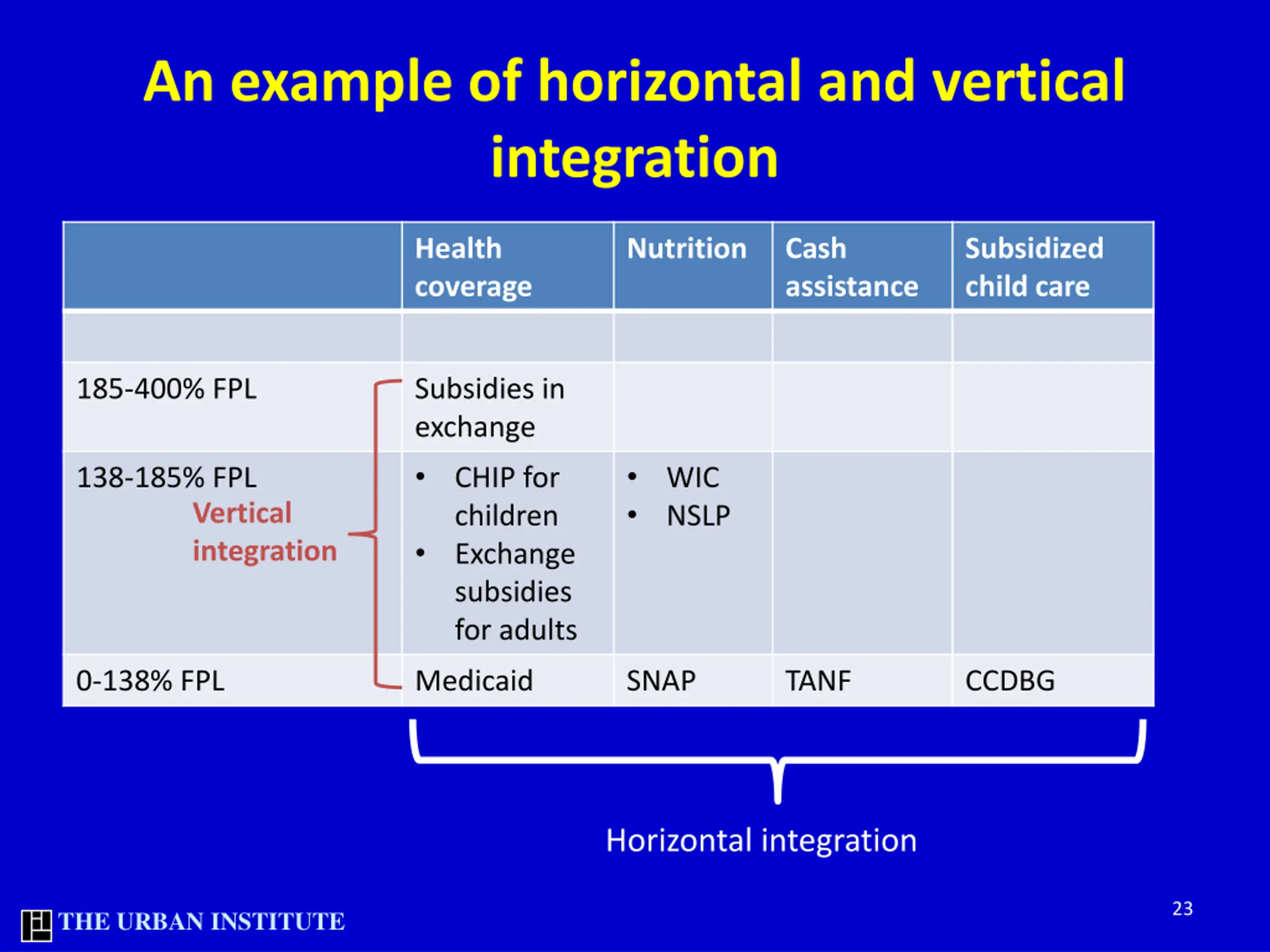 An example of horizontal and vertical integration

| | Health coverage | Nutrition | Cash assistance | Subsidized child care |
|---|---|---|---|---|
| | | | | |
| 185-400% FPL | Subsidies in exchange | | | |
| 138-185% FPL Vertical integration | • CHIP for children • Exchange subsidies for adults | • WIC • NSLP | | |
| 0-138% FPL | Medicaid | SNAP | TANF | CCDBG |

Horizontal integration

THE URBAN INSTITUTE

23